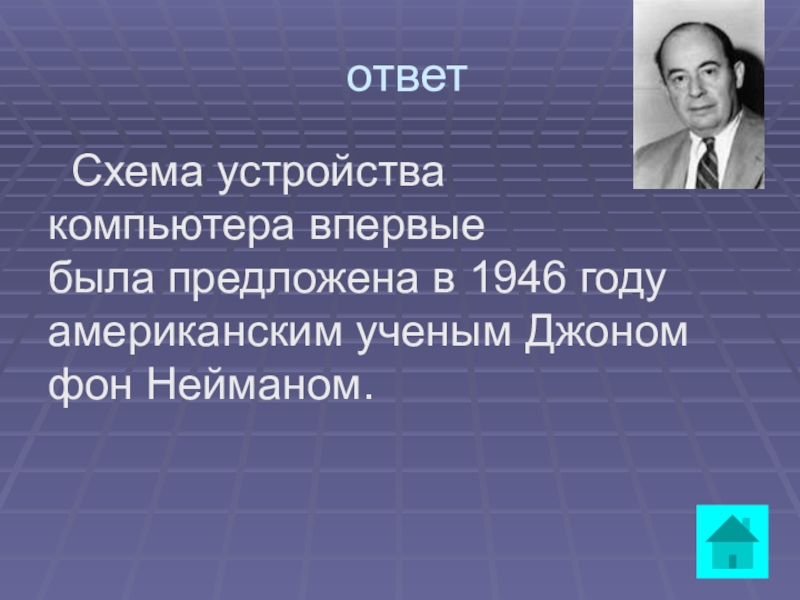 ответ

Схема устройства компьютера впервые была предложена в 1946 году американским ученым Джоном фон Нейманом.